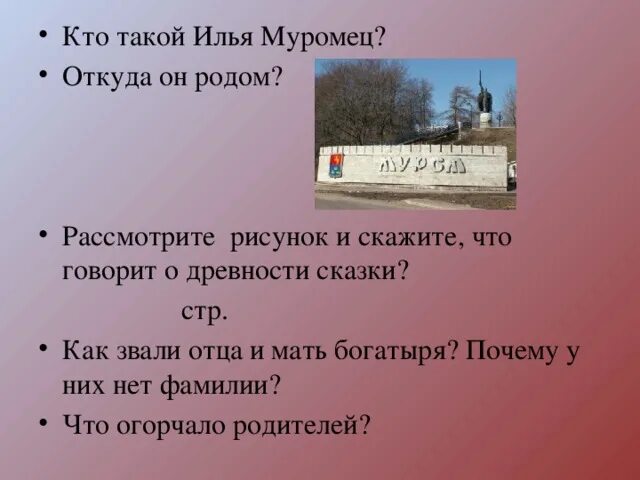 • Кто такой Илья Муромец?
• Откуда он родом?

МУРОМ

• Рассмотрите рисунок и скажите, что говорит о древности сказки?

стр.

• Как звали отца и мать богатыря? Почему у них нет фамилии?
• Что огорчало родителей?